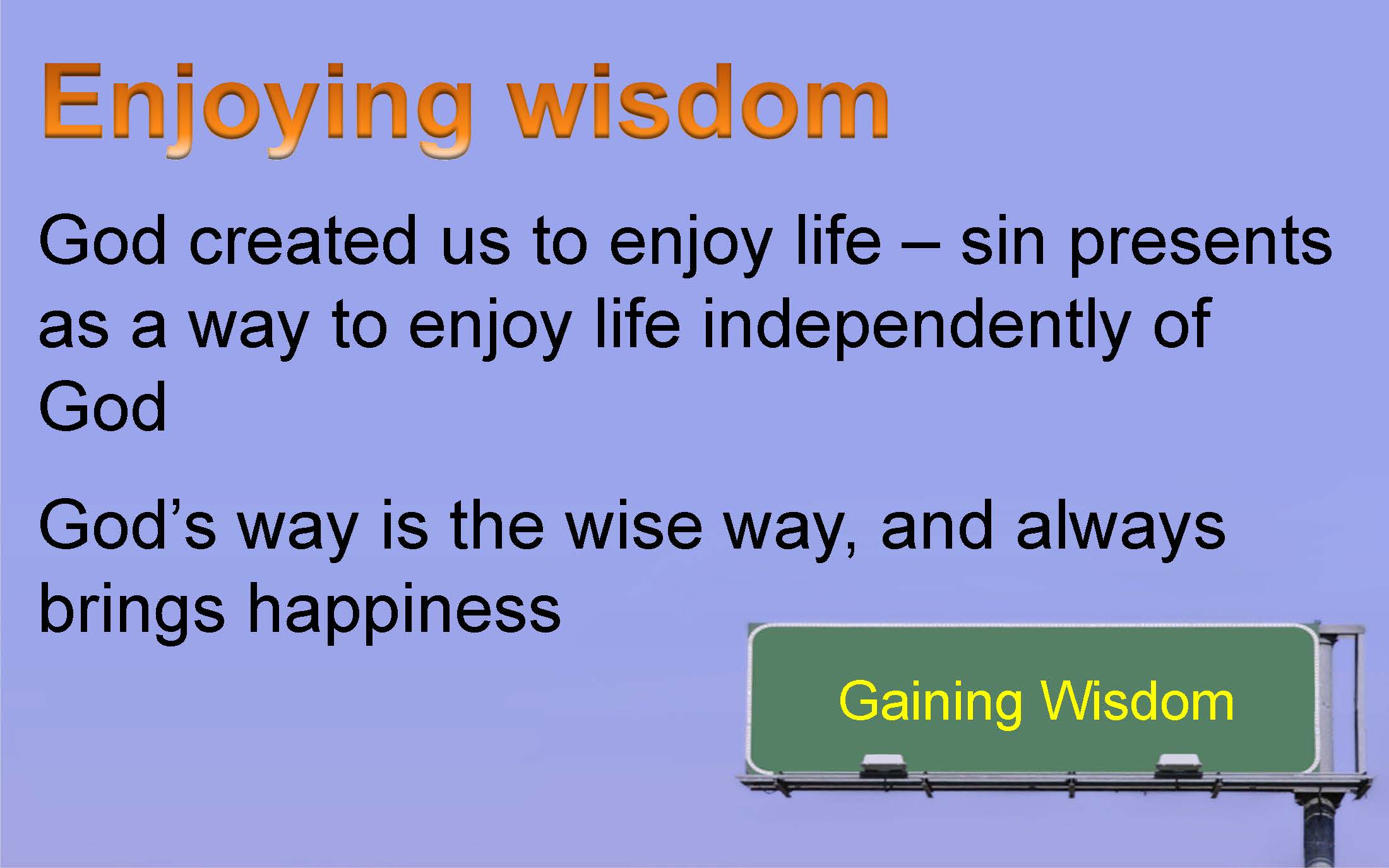 Enjoying wisdom

God created us to enjoy life – sin presents as a way to enjoy life independently of God

God’s way is the wise way, and always brings happiness

Gaining Wisdom